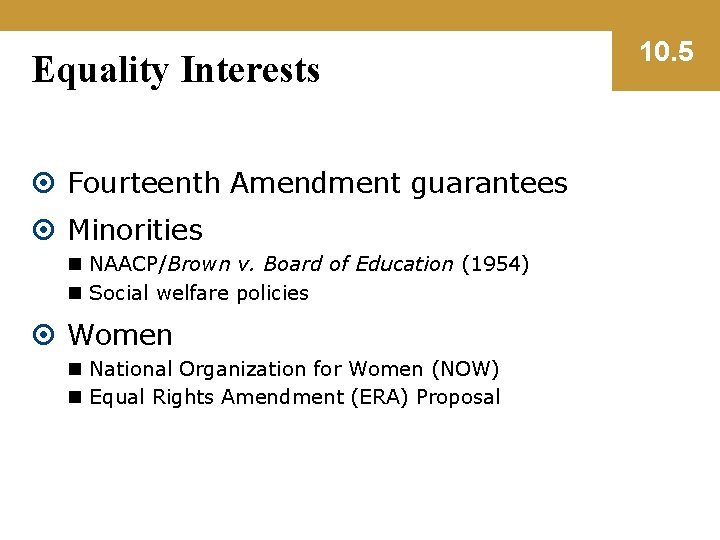 Equality Interests

10.5

Fourteenth Amendment guarantees

Minorities

NAACP/Brown v. Board of Education (1954)

Social welfare policies

Women

National Organization for Women (NOW)

Equal Rights Amendment (ERA) Proposal